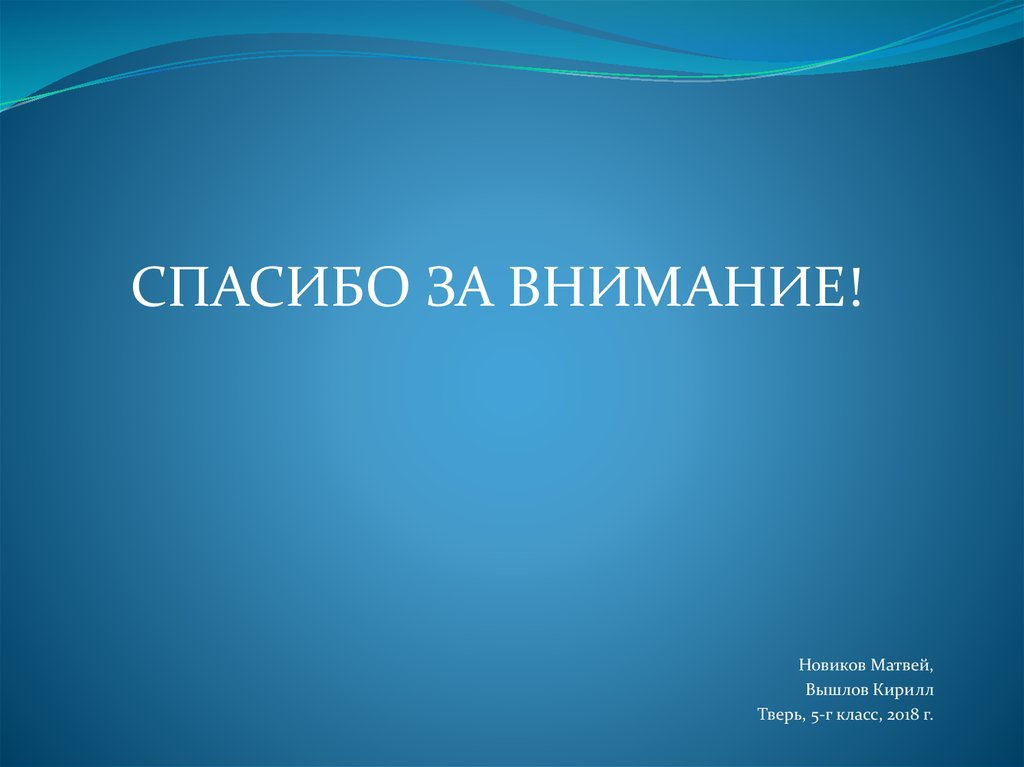 СПАСИБО ЗА ВНИМАНИЕ!

Новиков Матвей,
Вышлов Кирилл
Тверь, 5-г класс, 2018 г.